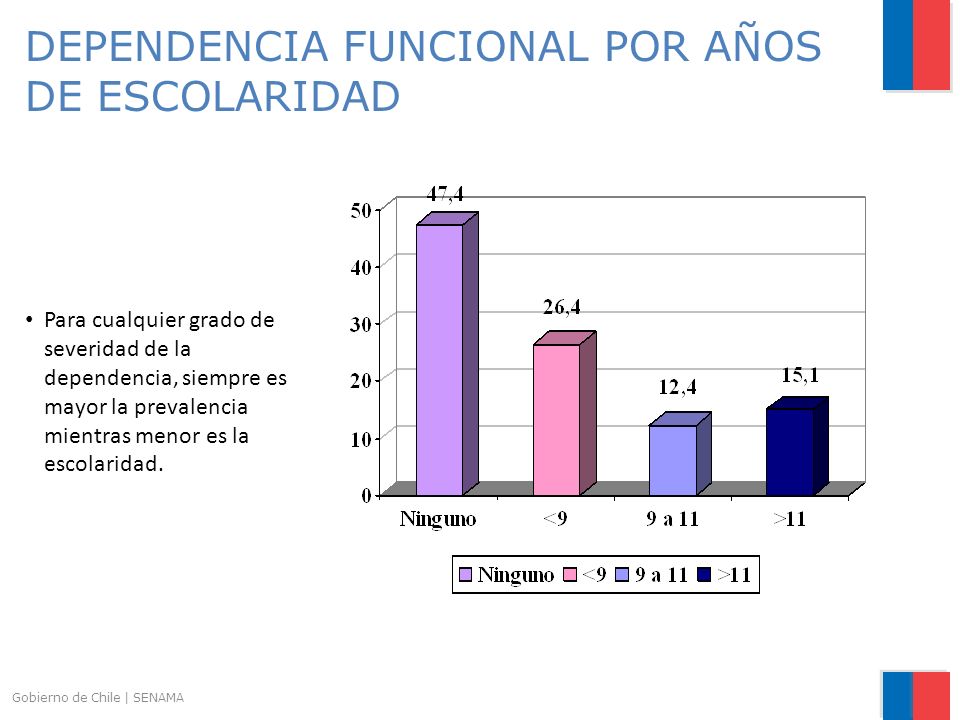 DEPENDENCIA FUNCIONAL POR AÑOS DE ESCOLARIDAD

• Para cualquier grado de severidad de la dependencia, siempre es mayor la prevalencia mientras menor es la escolaridad.

50
40
30
20
10
0

47,4
26,4
12,4
15,1

Ninguno
<9
9 a 11
>11

Ninguno <9 9 a 11 >11

Gobierno de Chile | SENAMA